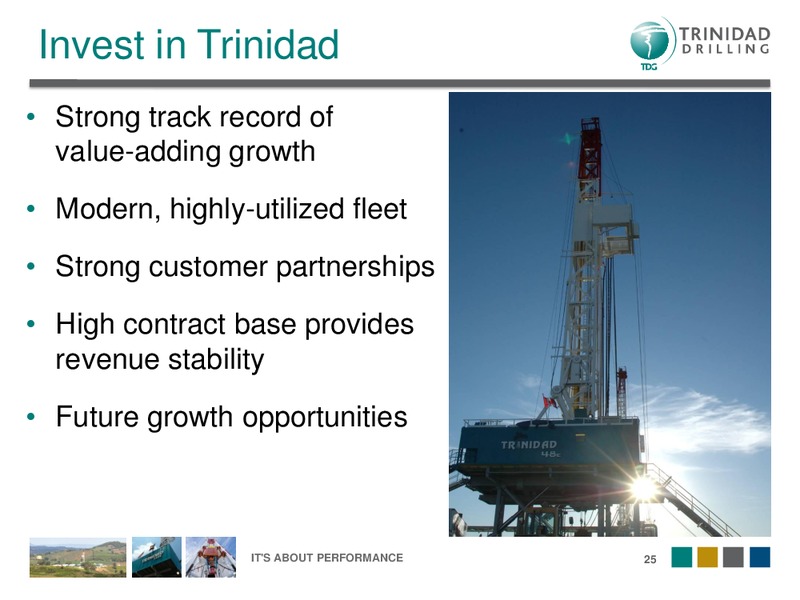 Invest in Trinidad

TRINIDAD DRILLING
TDG

• Strong track record of value-adding growth
• Modern, highly-utilized fleet
• Strong customer partnerships
• High contract base provides revenue stability
• Future growth opportunities

TRINIDAD 48E

IT'S ABOUT PERFORMANCE

25